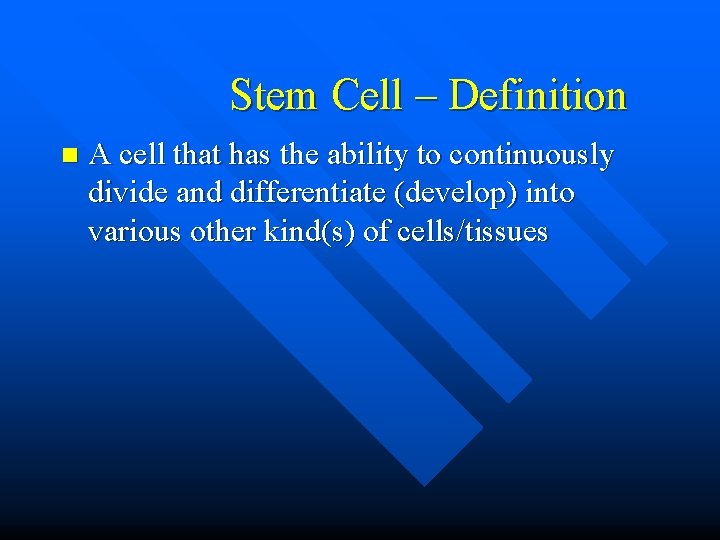 Stem Cell – Definition

A cell that has the ability to continuously divide and differentiate (develop) into various other kind(s) of cells/tissues